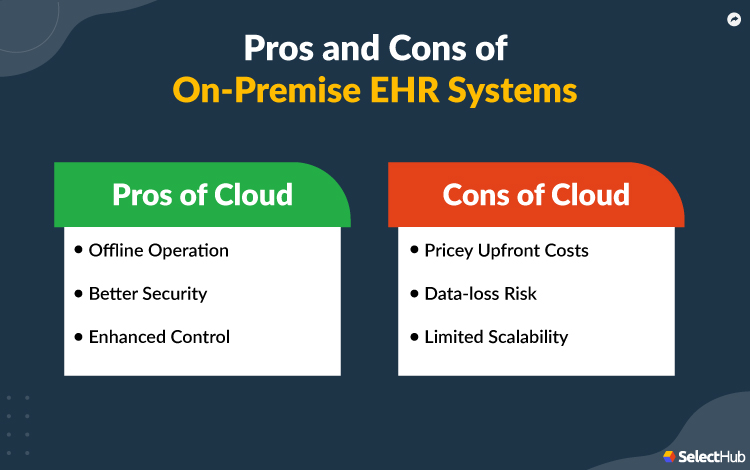 Pros and Cons of
On-Premise EHR Systems

Pros of Cloud

• Offline Operation
• Better Security
• Enhanced Control

Cons of Cloud

• Pricey Upfront Costs
• Data-loss Risk
• Limited Scalability

SelectHub